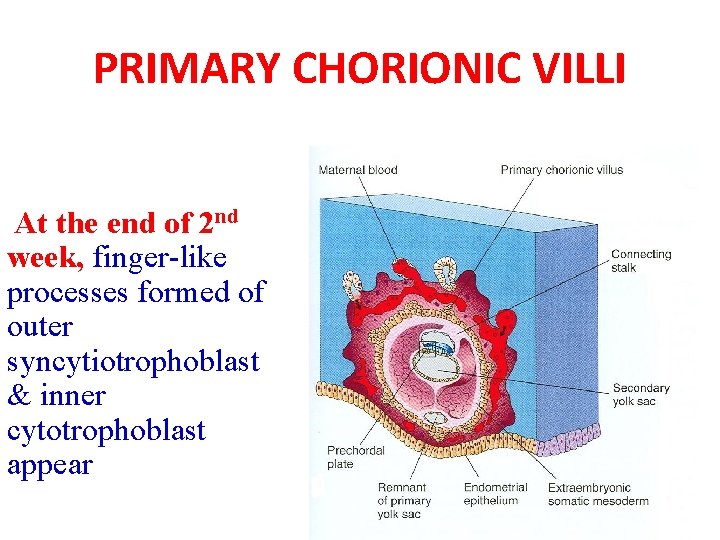 PRIMARY CHORIONIC VILLI

At the end of 2$^{nd}$ week, finger-like processes formed of outer syncytiotrophoblast & inner cytotrophoblast appear

Maternal blood
Primary chorionic villus
Connecting stalk
Secondary yolk sac
Prechordal plate
Remnant of primary yolk sac
Endometrial epithelium
Extraembryonic somatic mesoderm